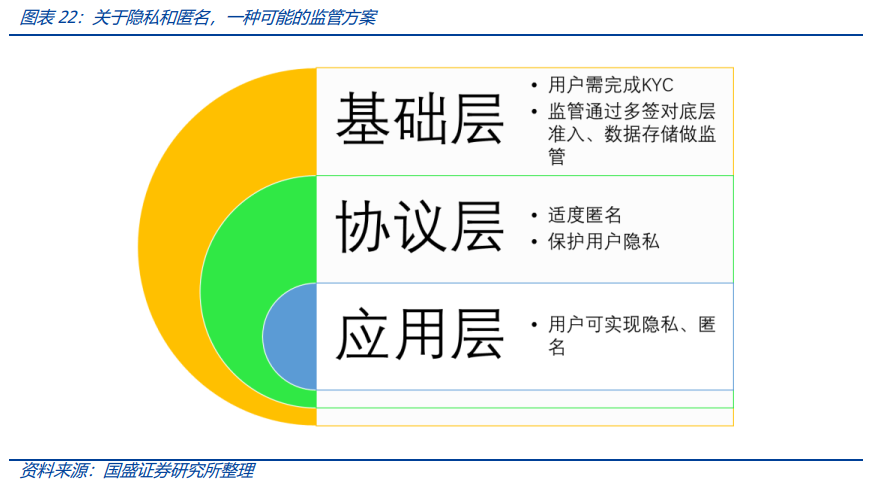 图表 22：关于隐私和匿名，一种可能的监管方案

基础层

• 用户需完成KYC
• 监管通过多签对底层准入、数据存储做监管

协议层

• 适度匿名
• 保护用户隐私

应用层

• 用户可实现隐私、匿名

资料来源：国盛证券研究所整理